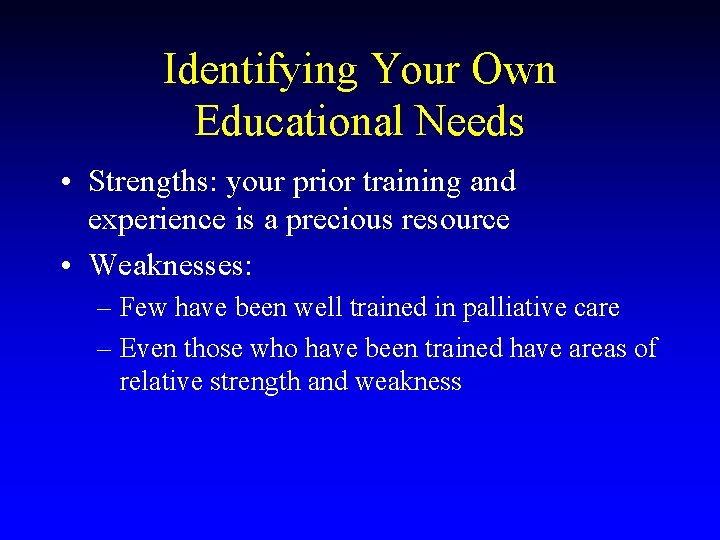 Identifying Your Own Educational Needs

• Strengths: your prior training and experience is a precious resource

• Weaknesses:

– Few have been well trained in palliative care

– Even those who have been trained have areas of relative strength and weakness